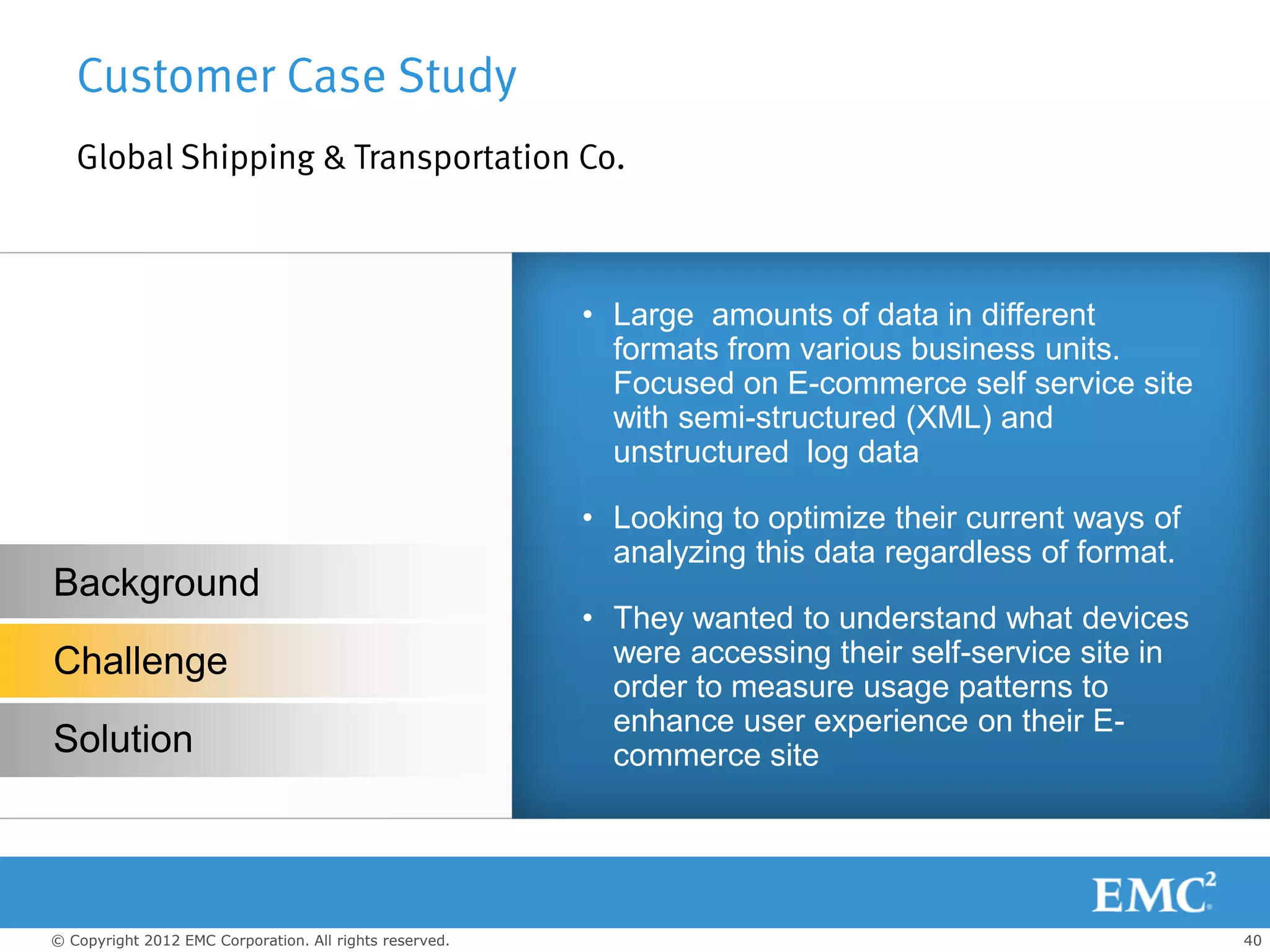 Customer Case Study

Global Shipping & Transportation Co.

Background

Challenge

Solution

• Large amounts of data in different formats from various business units. Focused on E-commerce self service site with semi-structured (XML) and unstructured log data

• Looking to optimize their current ways of analyzing this data regardless of format.

• They wanted to understand what devices were accessing their self-service site in order to measure usage patterns to enhance user experience on their E-commerce site

EMC$^2$

© Copyright 2012 EMC Corporation. All rights reserved.

40